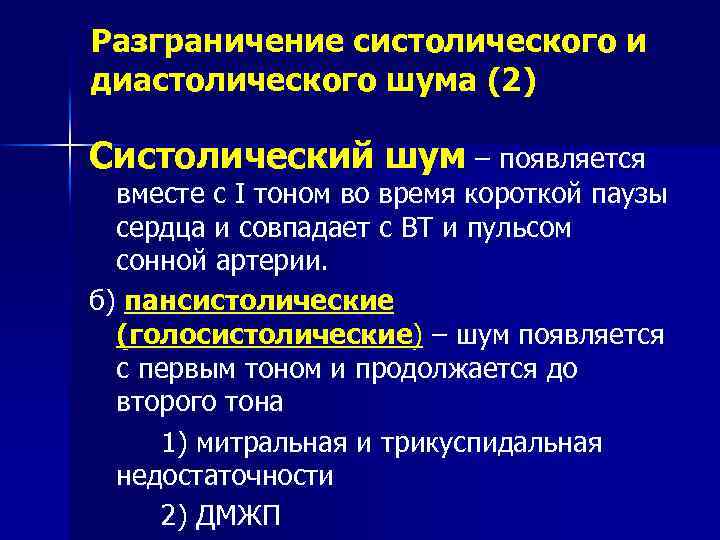 Разграничение систолического и диастолического шума (2)

Систолический шум – появляется вместе с I тоном во время короткой паузы сердца и совпадает с ВТ и пульсом сонной артерии.

б) пансистолические (голосистолические) – шум появляется с первым тоном и продолжается до второго тона

1) митральная и трикуспидальная недостаточности

2) ДМЖП